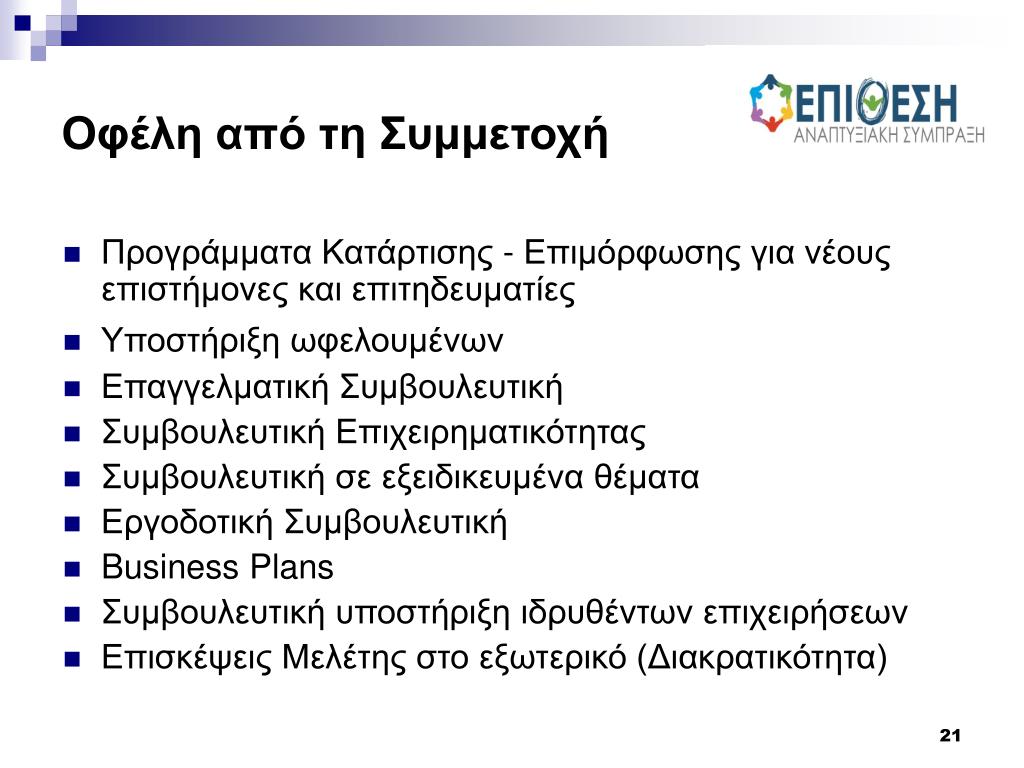 Οφέλη από τη Συμμετοχή

ΕΠΙΘΕΣΗ
ΑΝΑΠΤΥΞΙΑΚΗ ΣΥΜΠΡΑΞΗ

- Προγράμματα Κατάρτισης - Επιμόρφωσης για νέους επιστήμονες και επιτηδευματίες
- Υποστήριξη ωφελουμένων
- Επαγγελματική Συμβουλευτική
- Συμβουλευτική Επιχειρηματικότητας
- Συμβουλευτική σε εξειδικευμένα θέματα
- Εργοδοτική Συμβουλευτική
- Business Plans
- Συμβουλευτική υποστήριξη ιδρυθέντων επιχειρήσεων
- Επισκέψεις Μελέτης στο εξωτερικό (Διακρατικότητα)

21